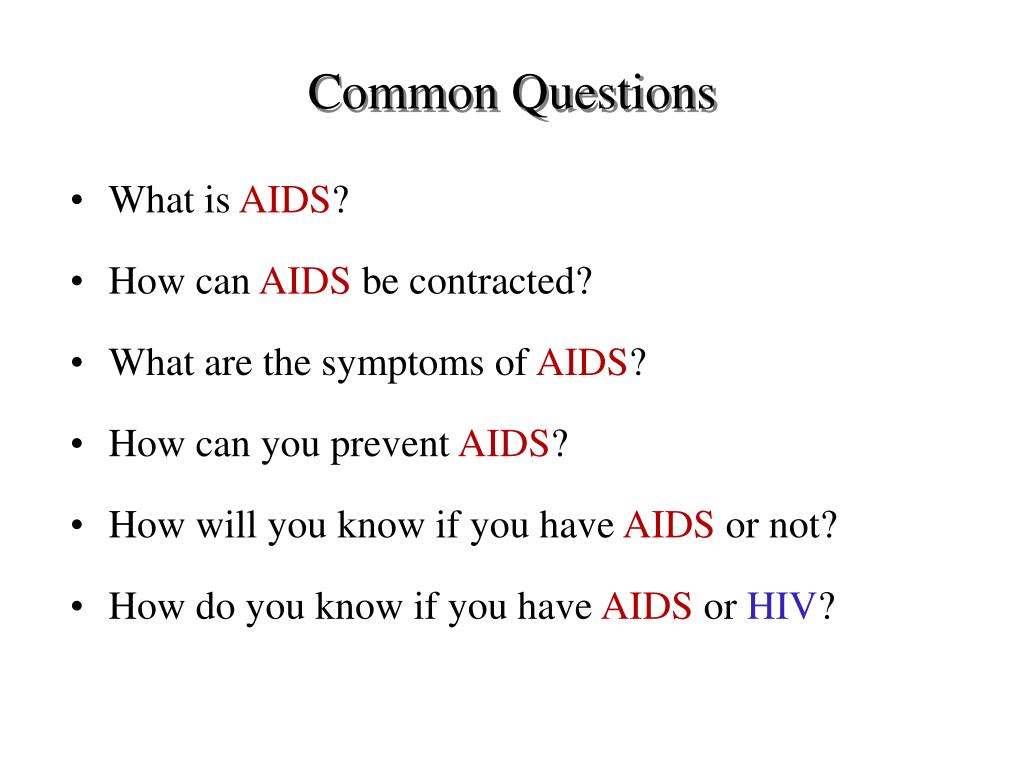 Common Questions

• What is AIDS?

• How can AIDS be contracted?

• What are the symptoms of AIDS?

• How can you prevent AIDS?

• How will you know if you have AIDS or not?

• How do you know if you have AIDS or HIV?